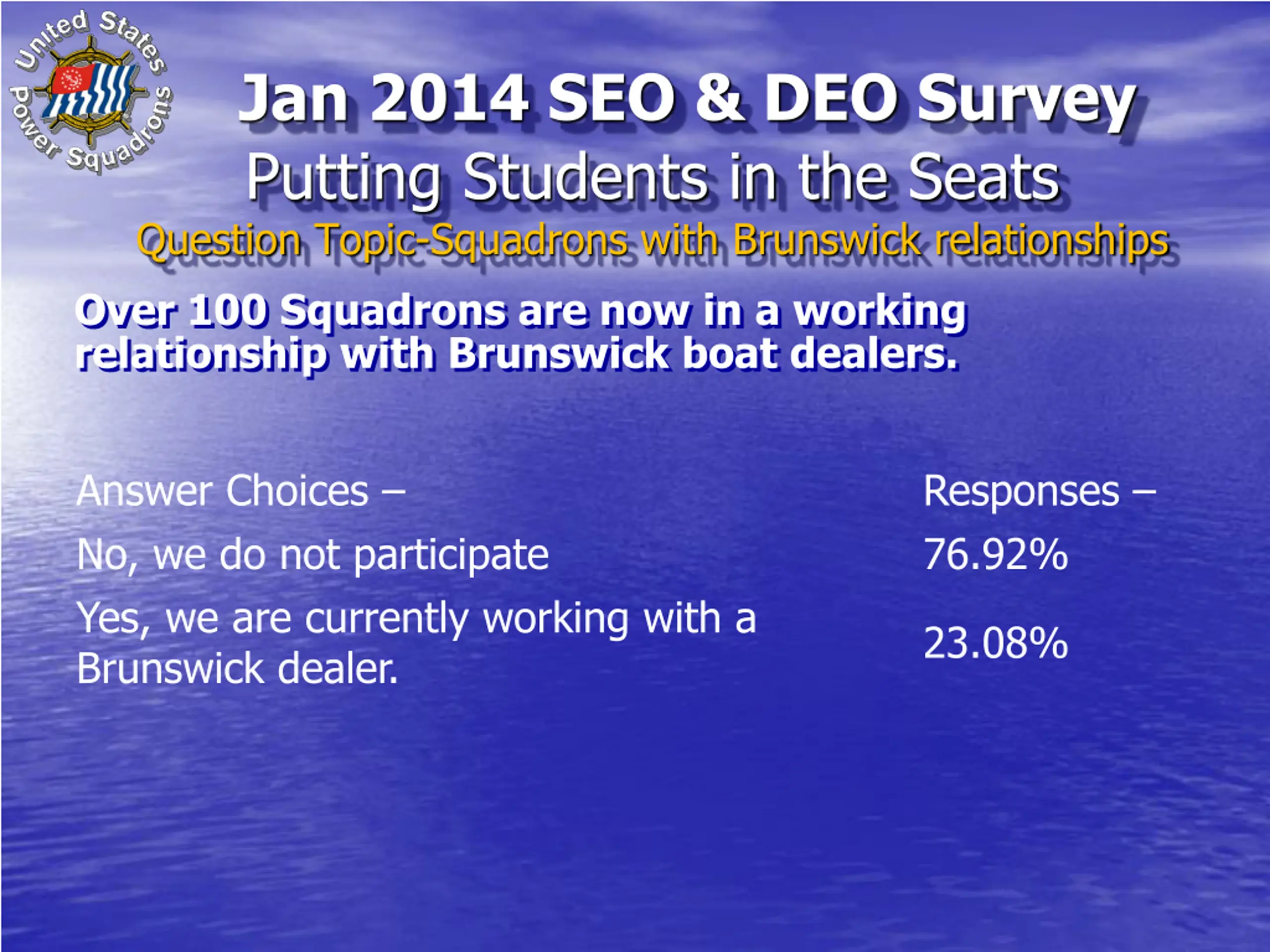 United States Power Squadrons

Jan 2014 SEO & DEO Survey

Putting Students in the Seats

Question Topic-Squadrons with Brunswick relationships

Over 100 Squadrons are now in a working relationship with Brunswick boat dealers.

| Answer Choices – | Responses – |
|---|---|
| No, we do not participate | 76.92% |
| Yes, we are currently working with a Brunswick dealer. | 23.08% |